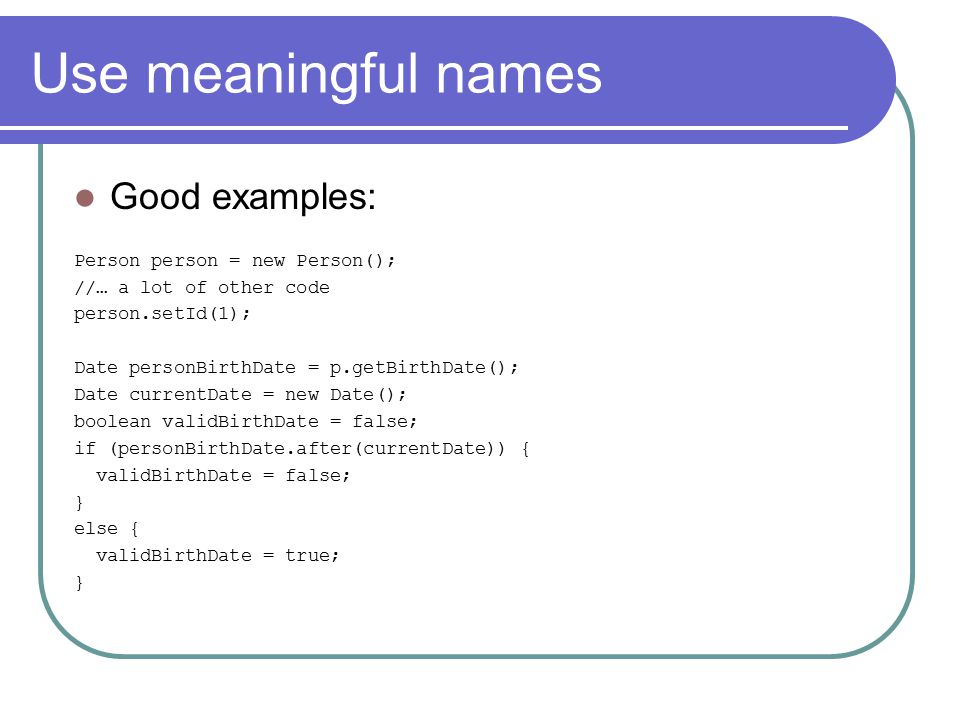 Use meaningful names

Good examples:

Person person = new Person();
//… a lot of other code
person.setId(1);

Date personBirthDate = p.getBirthDate();
Date currentDate = new Date();
boolean validBirthDate = false;
if (personBirthDate.after(currentDate)) {
  validBirthDate = false;
}
else {
  validBirthDate = true;
}